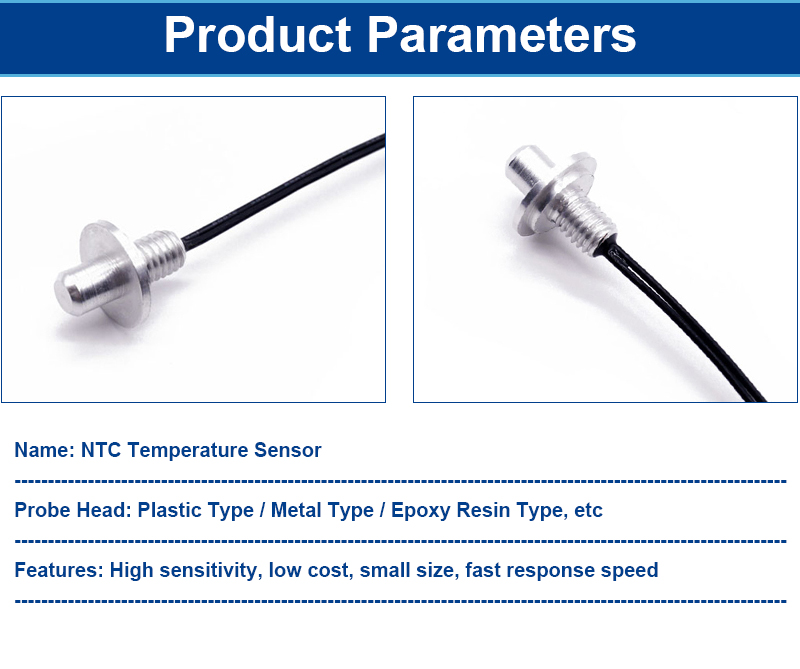 Product Parameters

Name: NTC Temperature Sensor

Probe Head: Plastic Type / Metal Type / Epoxy Resin Type, etc

Features: High sensitivity, low cost, small size, fast response speed